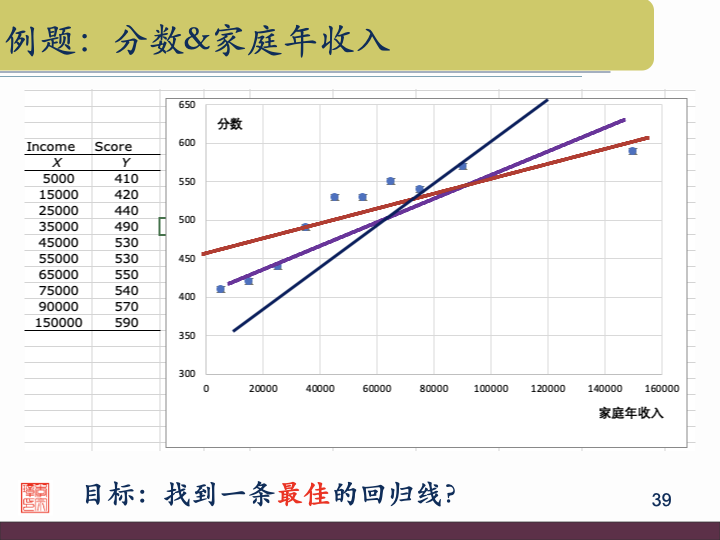 例题：分数&家庭年收入

| Income | Score |
|---|---|
| X | Y |
| 5000 | 410 |
| 15000 | 420 |
| 25000 | 440 |
| 35000 | 490 |
| 45000 | 530 |
| 55000 | 530 |
| 65000 | 550 |
| 75000 | 540 |
| 90000 | 570 |
| 150000 | 590 |

分数

650
600
550
500
450
400
350
300

0 20000 40000 60000 80000 100000 120000 140000 160000

家庭年收入

目标：找到一条最佳的回归线？

39